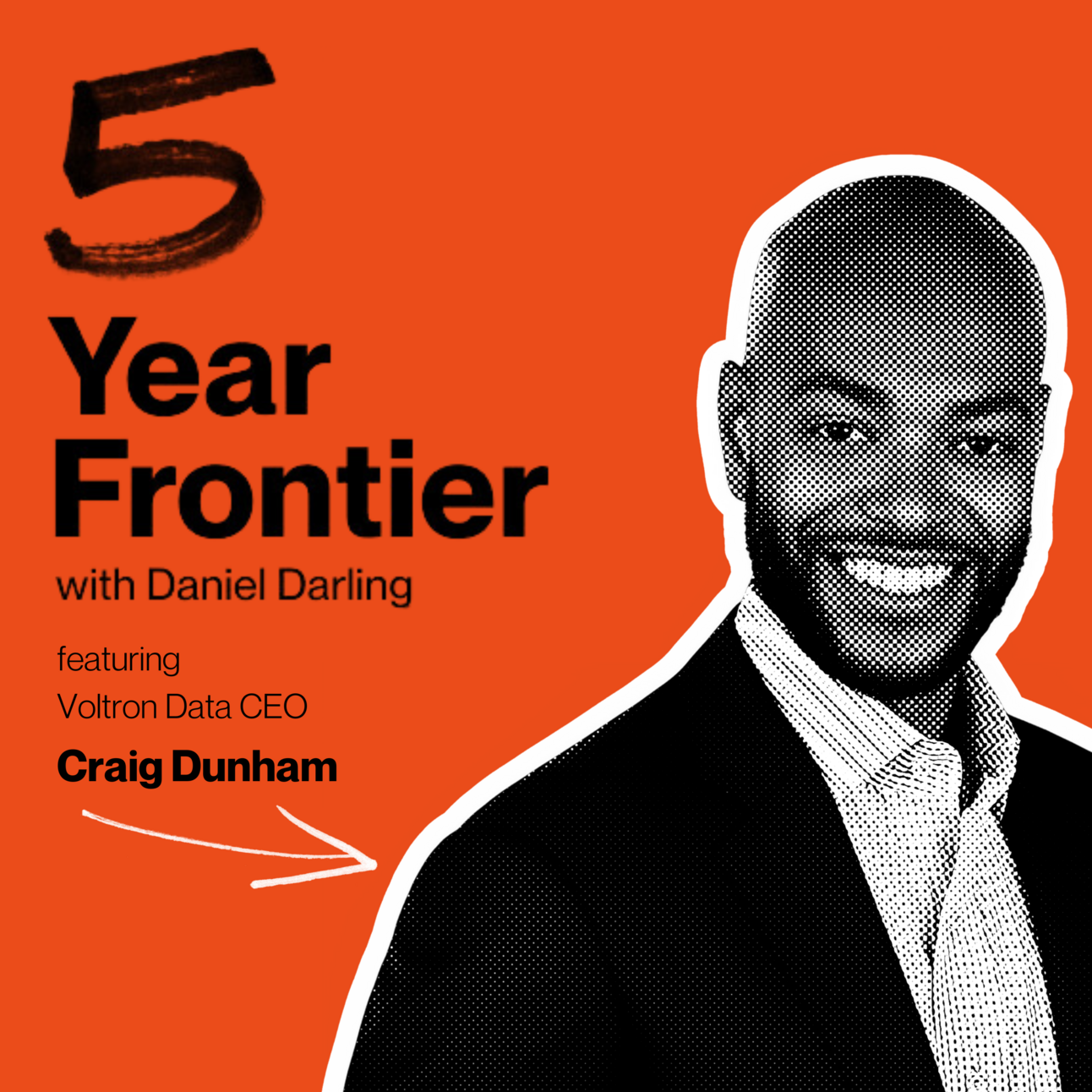 5
Year
Frontier
with Daniel Darling

featuring
Voltron Data CEO
Craig Dunham